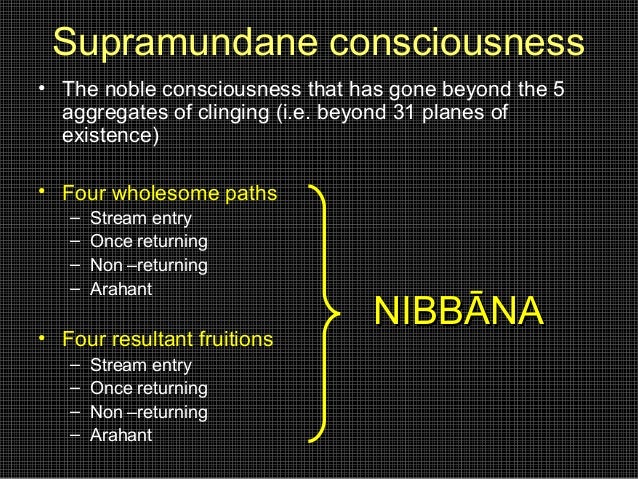 Supramundane consciousness

• The noble consciousness that has gone beyond the 5 aggregates of clinging (i.e. beyond 31 planes of existence)

• Four wholesome paths
– Stream entry
– Once returning
– Non –returning
– Arahant

• Four resultant fruitions
– Stream entry
– Once returning
– Non –returning
– Arahant

NIBBĀNA